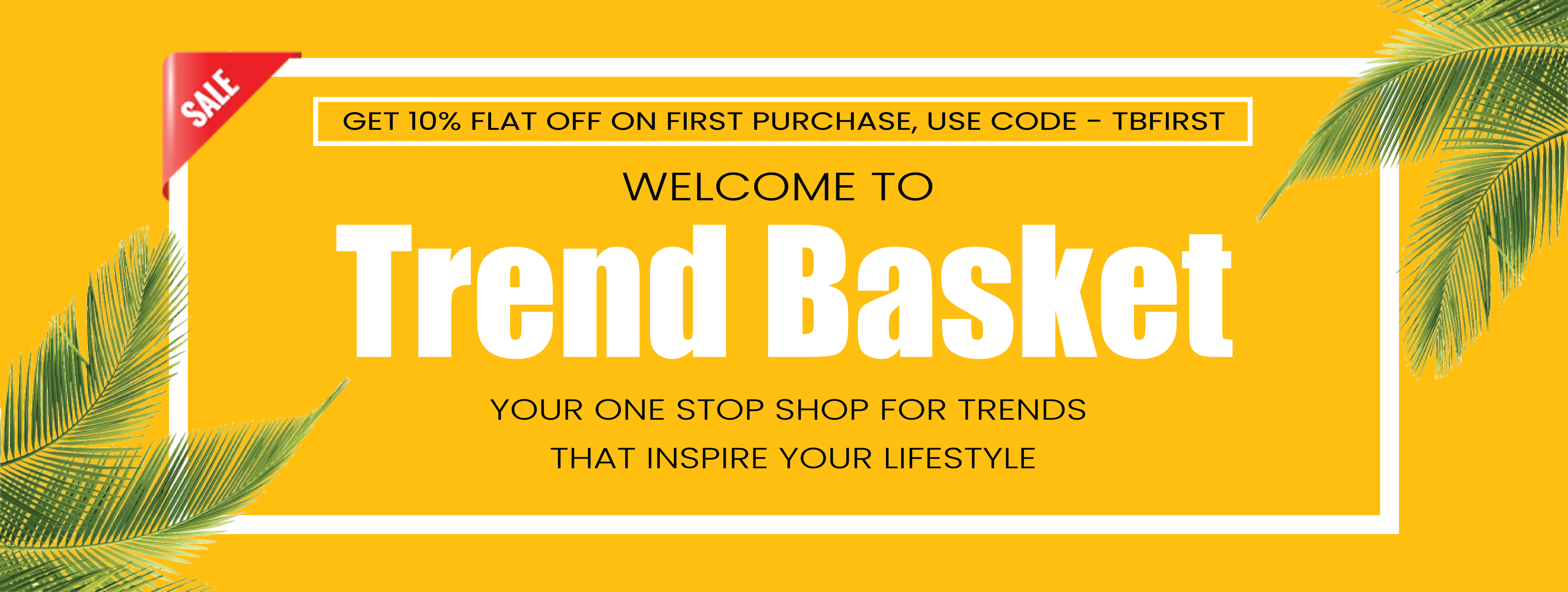 SALE

GET 10% FLAT OFF ON FIRST PURCHASE, USE CODE - TBFIRST

WELCOME TO

Trend Basket

YOUR ONE STOP SHOP FOR TRENDS THAT INSPIRE YOUR LIFESTYLE